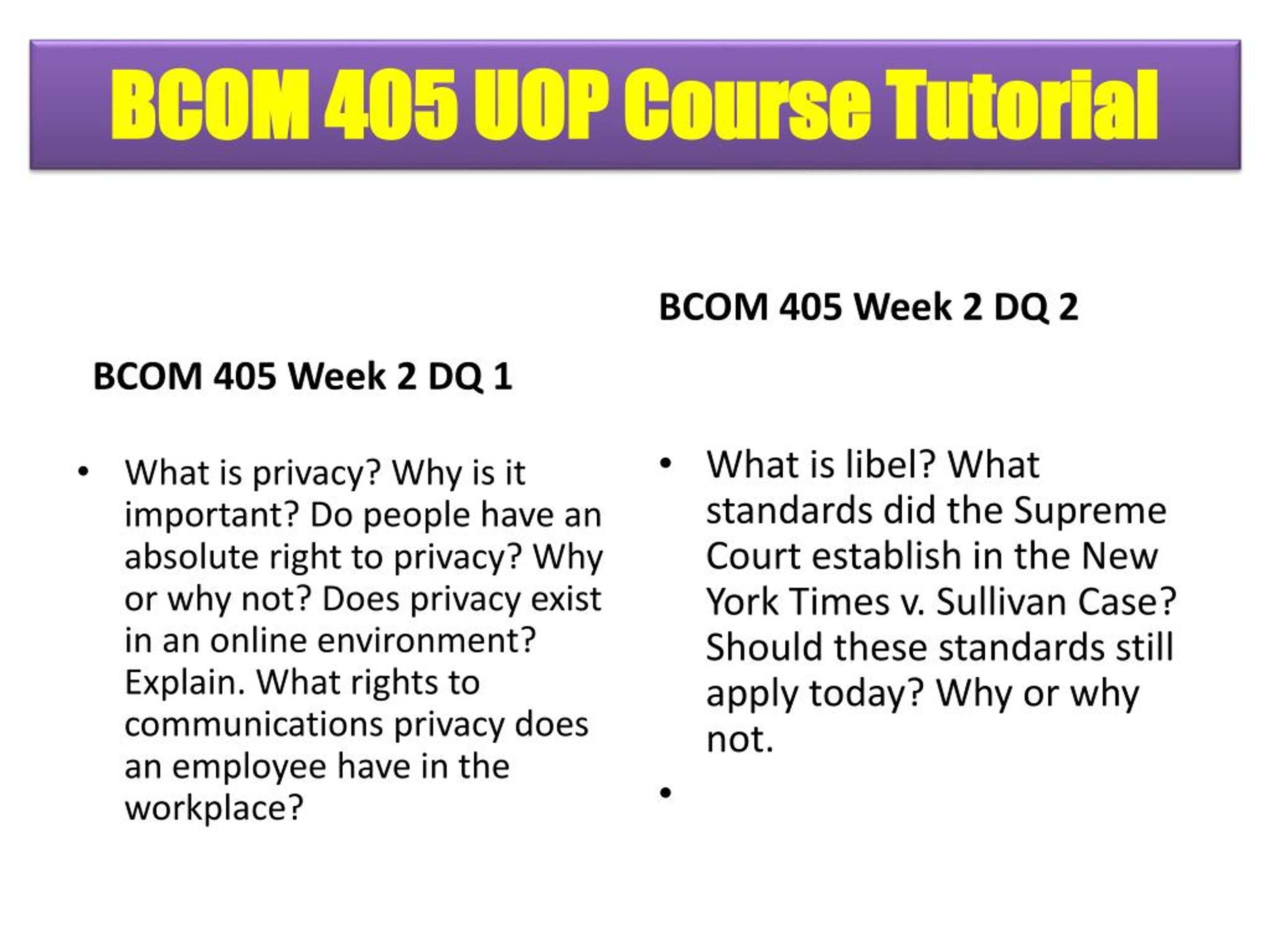 BCOM 405 UOP Course Tutorial

BCOM 405 Week 2 DQ 1

• What is privacy? Why is it important? Do people have an absolute right to privacy? Why or why not? Does privacy exist in an online environment? Explain. What rights to communications privacy does an employee have in the workplace?

BCOM 405 Week 2 DQ 2

• What is libel? What standards did the Supreme Court establish in the New York Times v. Sullivan Case? Should these standards still apply today? Why or why not.

•